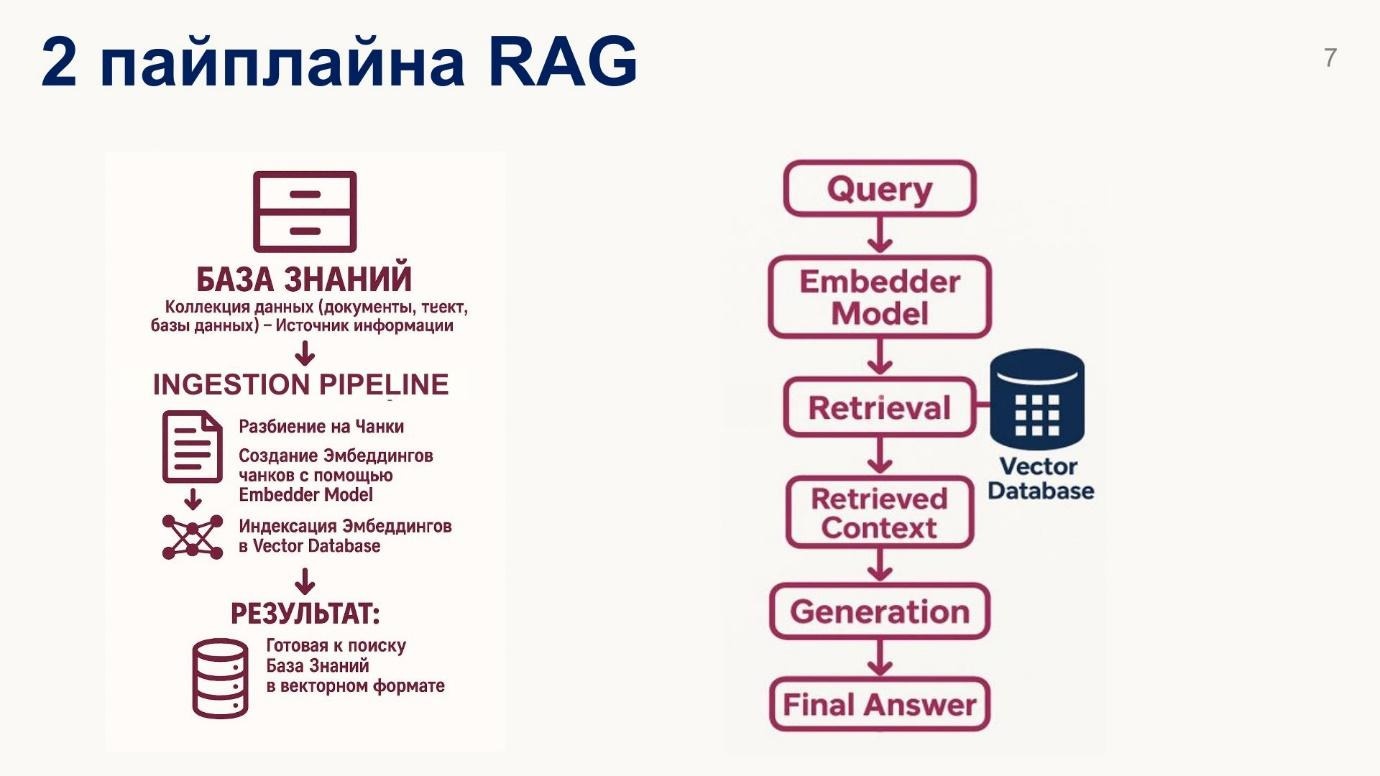 2 пайплайна RAG

7

БАЗА ЗНАНИЙ
Коллекция данных (документы, теект, базы данных) – Источник информации

INGESTION PIPELINE

Разбиение на Чанки
Создание Эмбеддингов чанков с помощью Embedder Model
Индексация Эмбеддингов в Vector Database

РЕЗУЛЬТАТ:
Готовая к поиску База Знаний в векторном формате

Query
Embedder Model
Retrieval
Vector Database
Retrieved Context
Generation
Final Answer